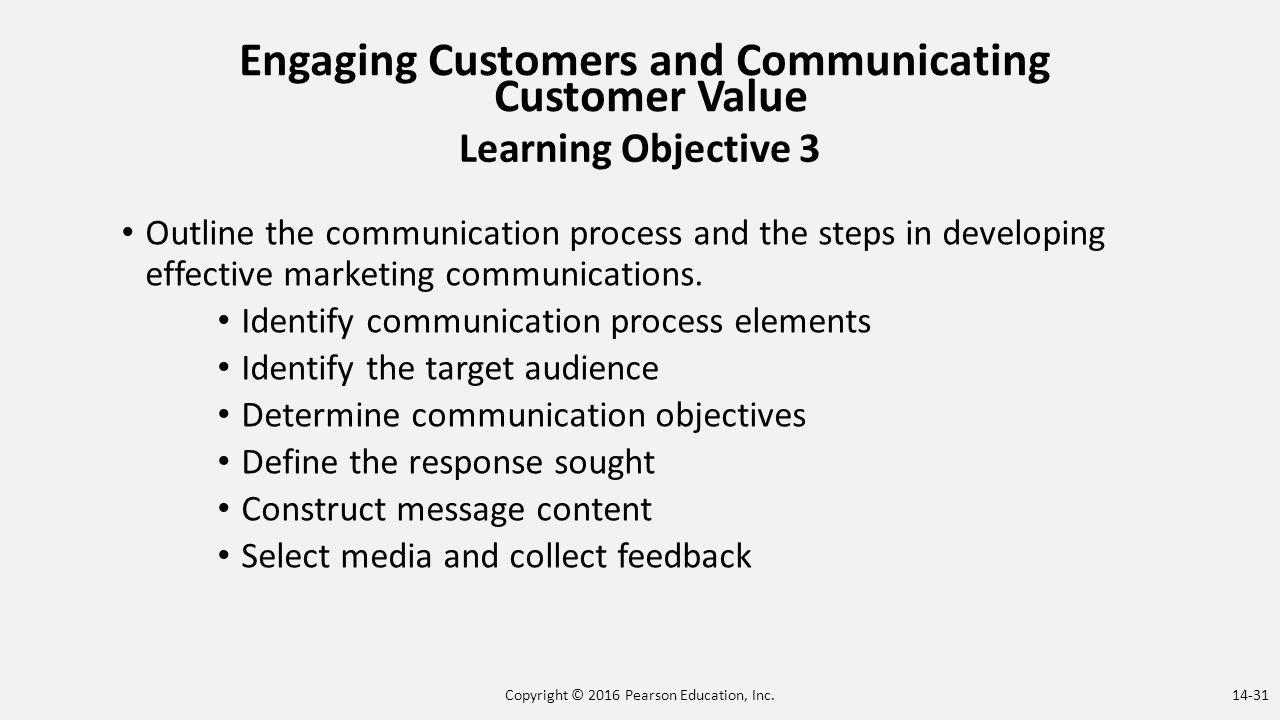 Engaging Customers and Communicating Customer Value
Learning Objective 3

• Outline the communication process and the steps in developing effective marketing communications.
• Identify communication process elements
• Identify the target audience
• Determine communication objectives
• Define the response sought
• Construct message content
• Select media and collect feedback

Copyright © 2016 Pearson Education, Inc.

14-31